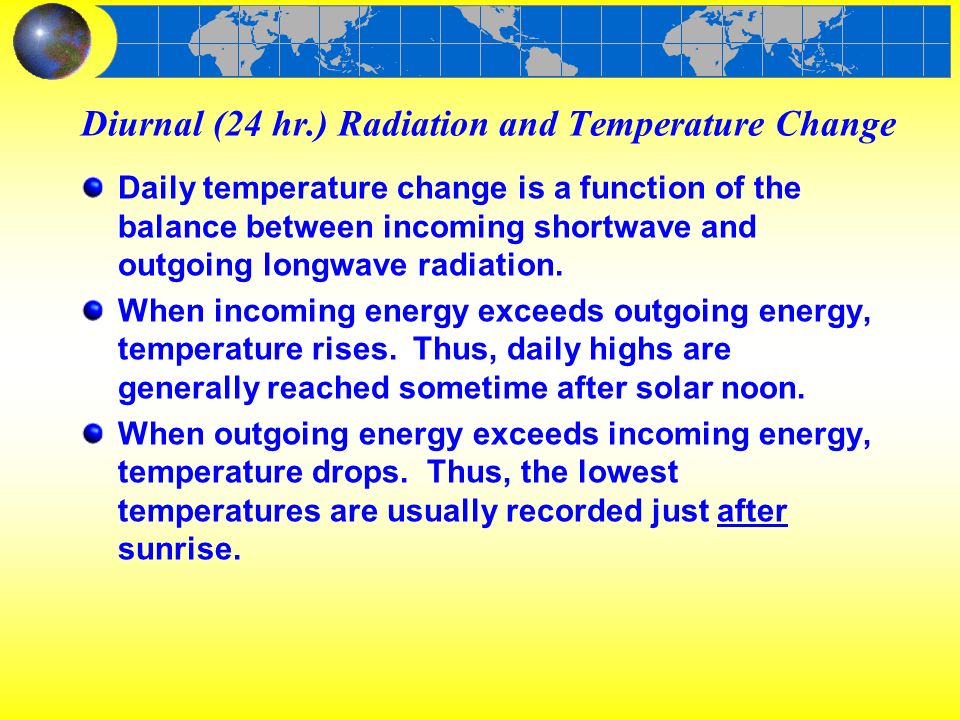 Diurnal (24 hr.) Radiation and Temperature Change

Daily temperature change is a function of the balance between incoming shortwave and outgoing longwave radiation.

When incoming energy exceeds outgoing energy, temperature rises. Thus, daily highs are generally reached sometime after solar noon.

When outgoing energy exceeds incoming energy, temperature drops. Thus, the lowest temperatures are usually recorded just after sunrise.